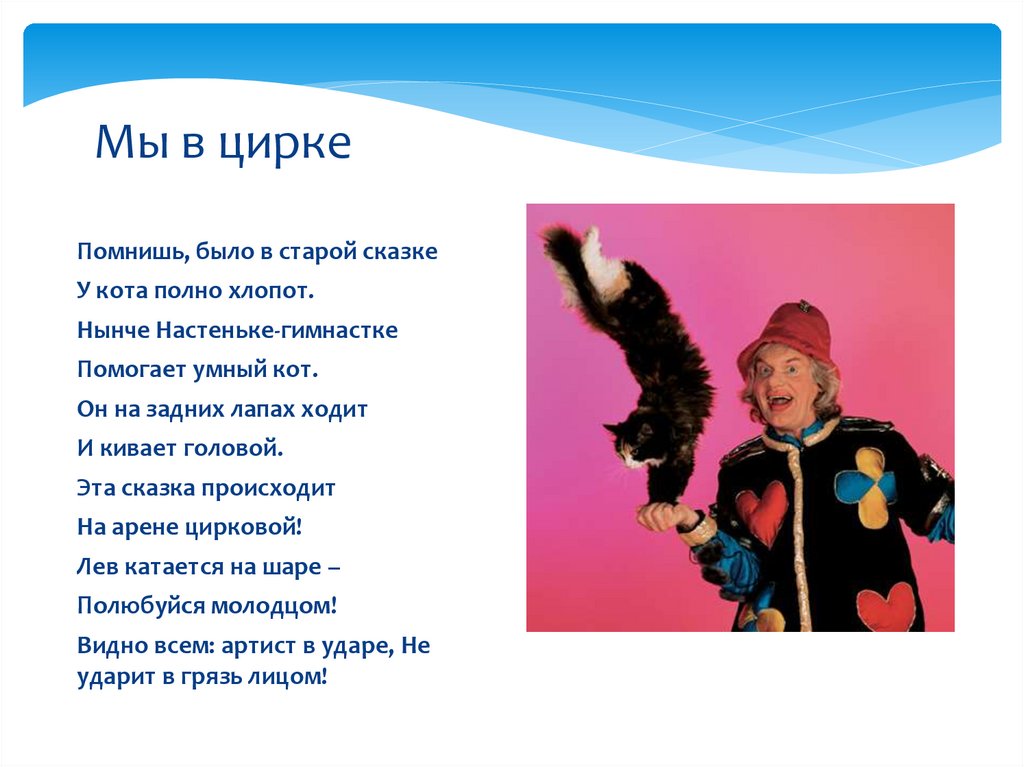 Мы в цирке

Помнишь, было в старой сказке

У кота полно хлопот.

Нынче Настеньке-гимнастке

Помогает умный кот.

Он на задних лапах ходит

И кивает головой.

Эта сказка происходит

На арене цирковой!

Лев катается на шаре –

Полюбуйся молодцом!

Видно всем: артист в ударе, Не ударит в грязь лицом!